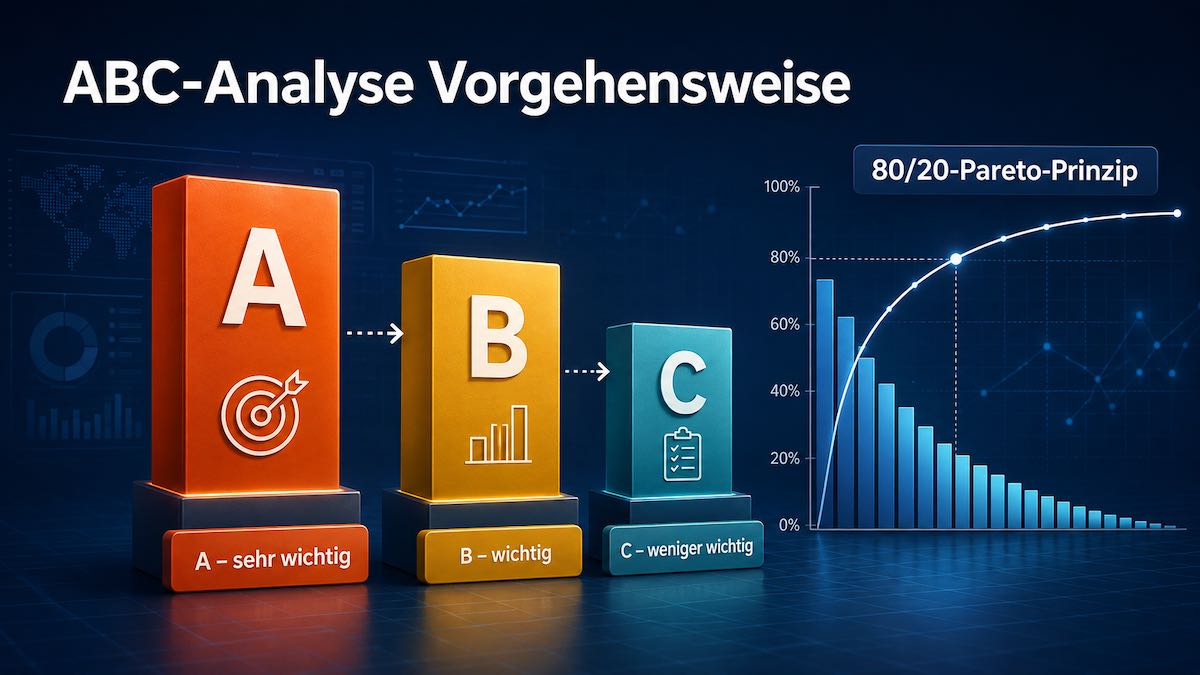 ABC-Analyse Vorgehensweise

A

B

C

A – sehr wichtig

B – wichtig

C – weniger wichtig

80/20-Pareto-Prinzip

100%
80%
60%
40%
20%
0%